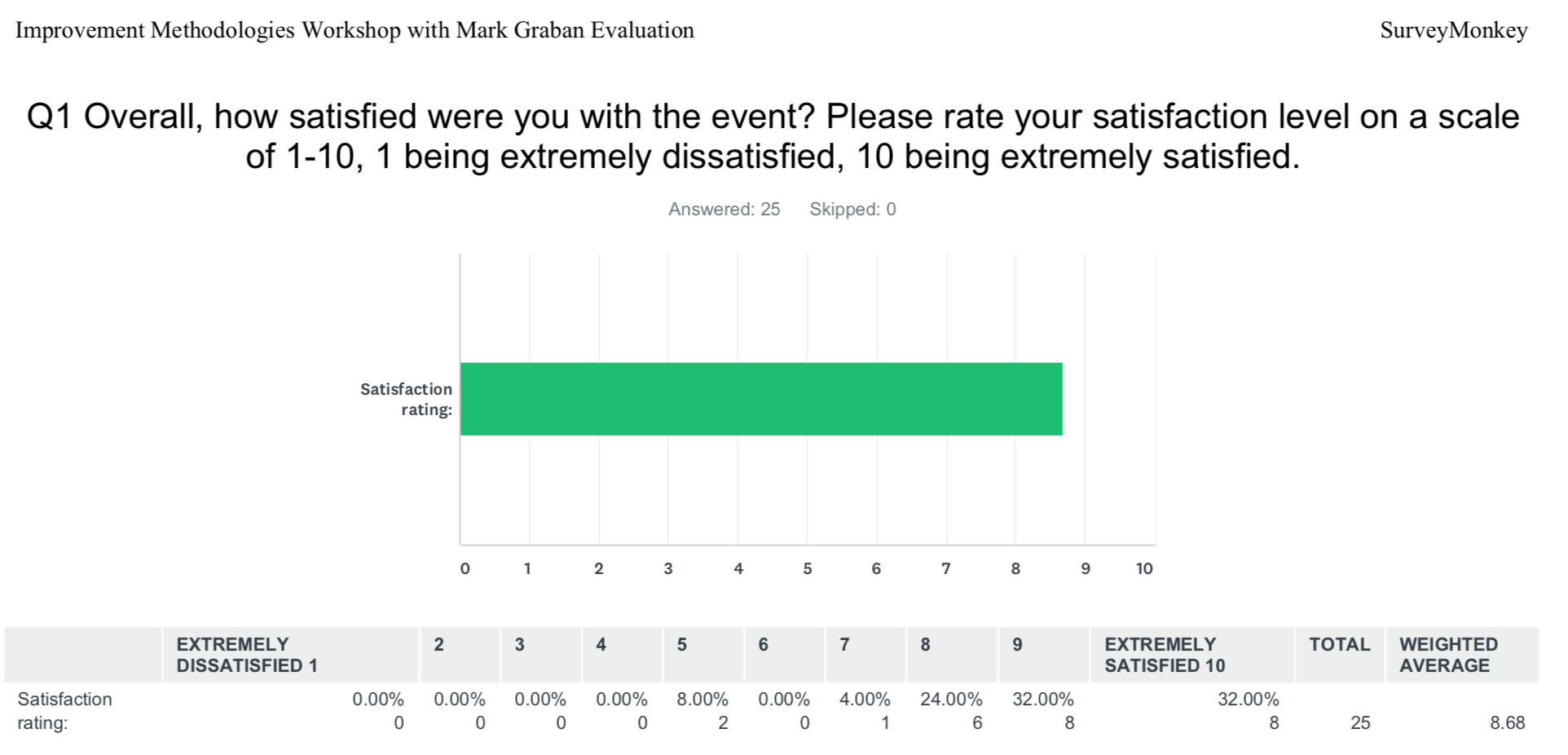 Improvement Methodologies Workshop with Mark Graban Evaluation

SurveyMonkey

Q1 Overall, how satisfied were you with the event? Please rate your satisfaction level on a scale of 1-10, 1 being extremely dissatisfied, 10 being extremely satisfied.

Answered: 25 Skipped: 0

Satisfaction rating:

0 1 2 3 4 5 6 7 8 9 10

| | EXTREMELY DISSATISFIED 1 | 2 | 3 | 4 | 5 | 6 | 7 | 8 | 9 | EXTREMELY SATISFIED 10 | TOTAL | WEIGHTED AVERAGE |
|---|---|---|---|---|---|---|---|---|---|---|---|---|
| Satisfaction rating: | 0.00% 0 | 0.00% 0 | 0.00% 0 | 0.00% 0 | 8.00% 2 | 0.00% 0 | 4.00% 1 | 24.00% 6 | 32.00% 8 | 32.00% 8 | 25 | 8.68 |